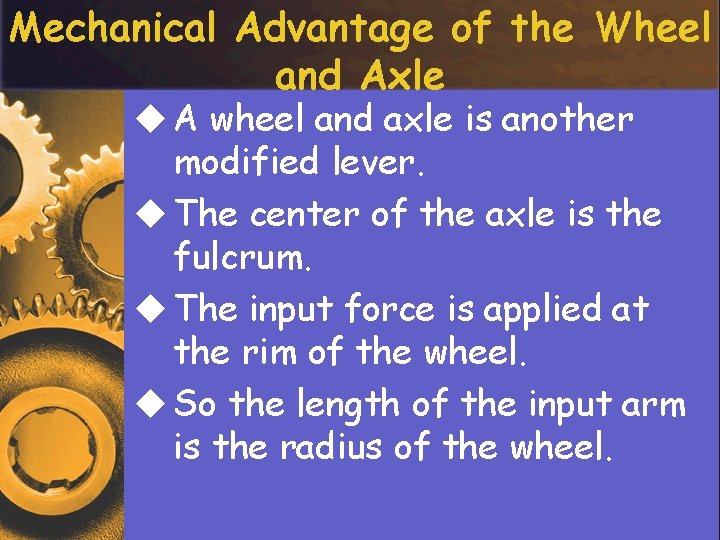 Mechanical Advantage of the Wheel and Axle

◆ A wheel and axle is another modified lever.

◆ The center of the axle is the fulcrum.

◆ The input force is applied at the rim of the wheel.

◆ So the length of the input arm is the radius of the wheel.